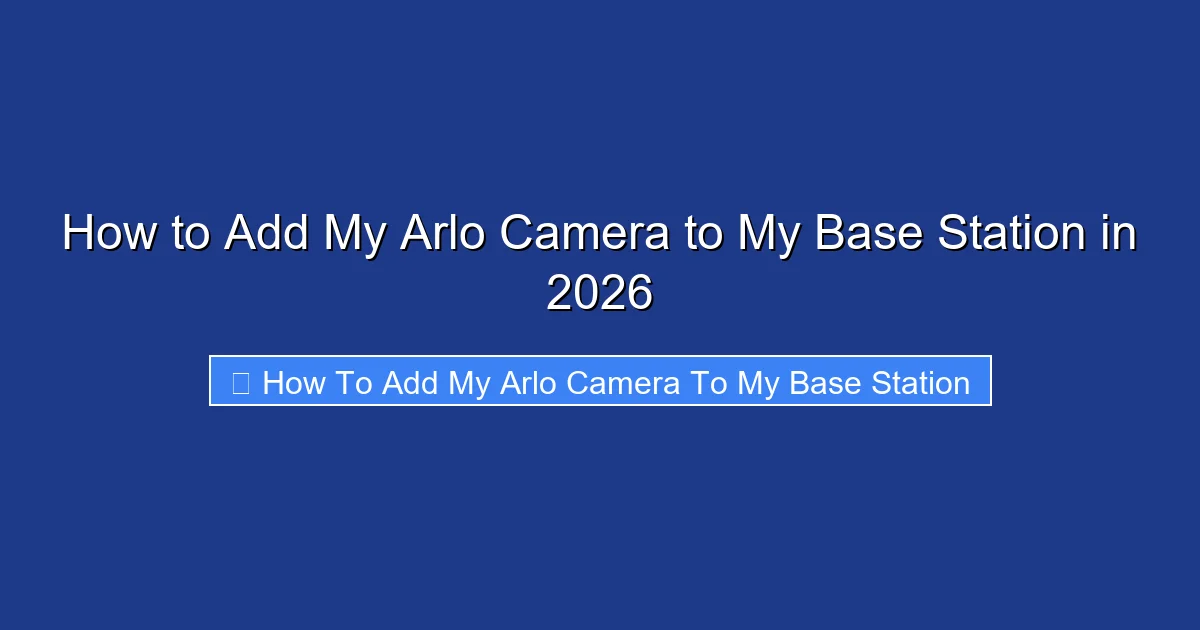 How to Add My Arlo Camera to My Base Station in 2026

How To Add My Arlo Camera To My Base Station